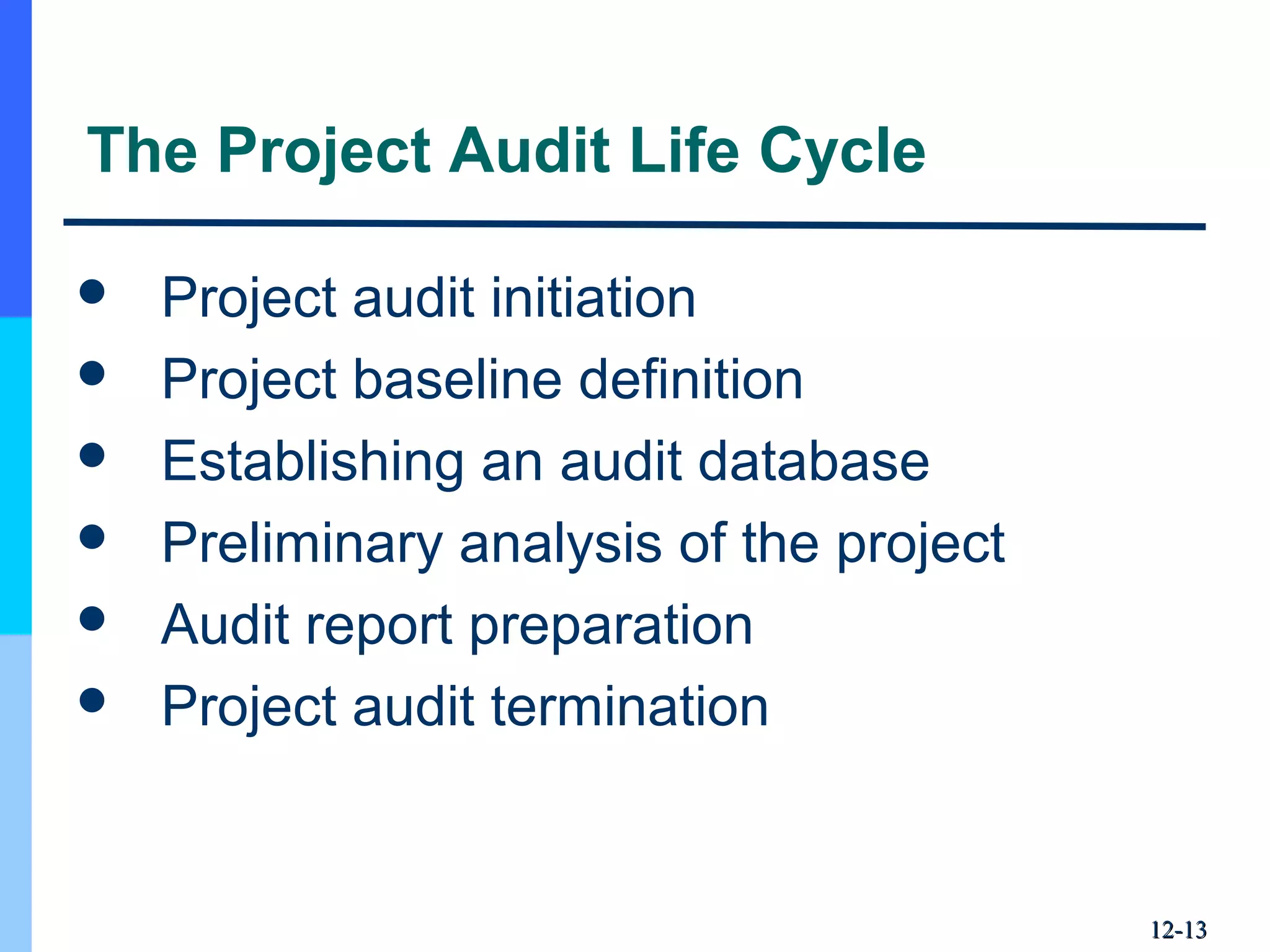 The Project Audit Life Cycle

- Project audit initiation
- Project baseline definition
- Establishing an audit database
- Preliminary analysis of the project
- Audit report preparation
- Project audit termination

12-13